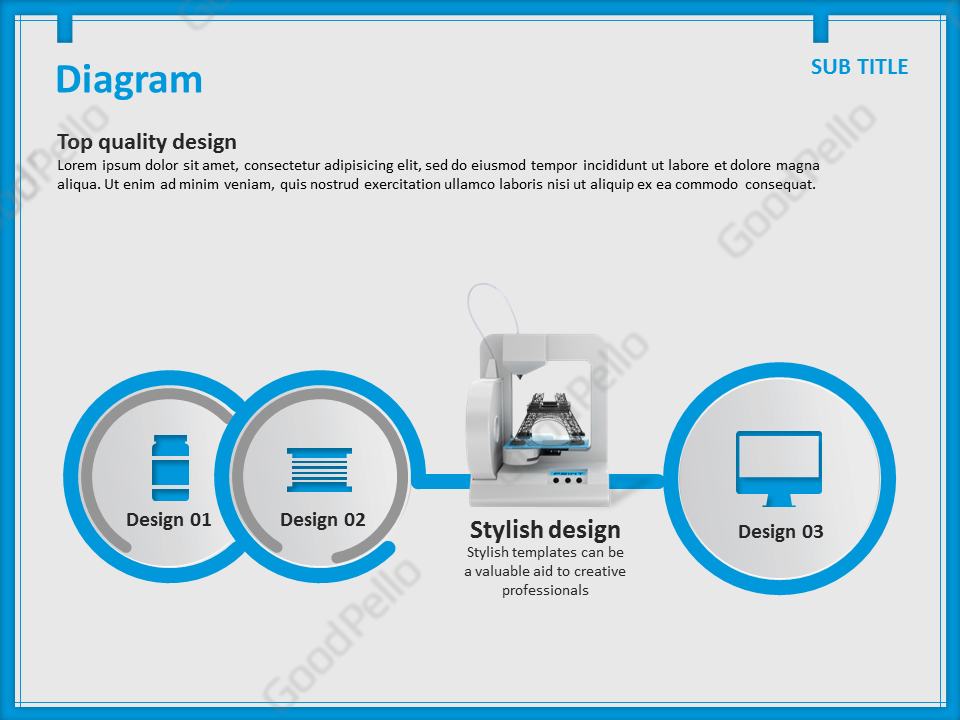 Diagram

SUB TITLE

Top quality design

Lorem ipsum dolor sit amet, consectetur adipisicing elit, sed do eiusmod tempor incididunt ut labore et dolore magna aliqua. Ut enim ad minim veniam, quis nostrud exercitation ullamco laboris nisi ut aliquip ex ea commodo consequat.

Design 01

Design 02

Stylish design

Stylish templates can be a valuable aid to creative professionals

Design 03

GoodPello